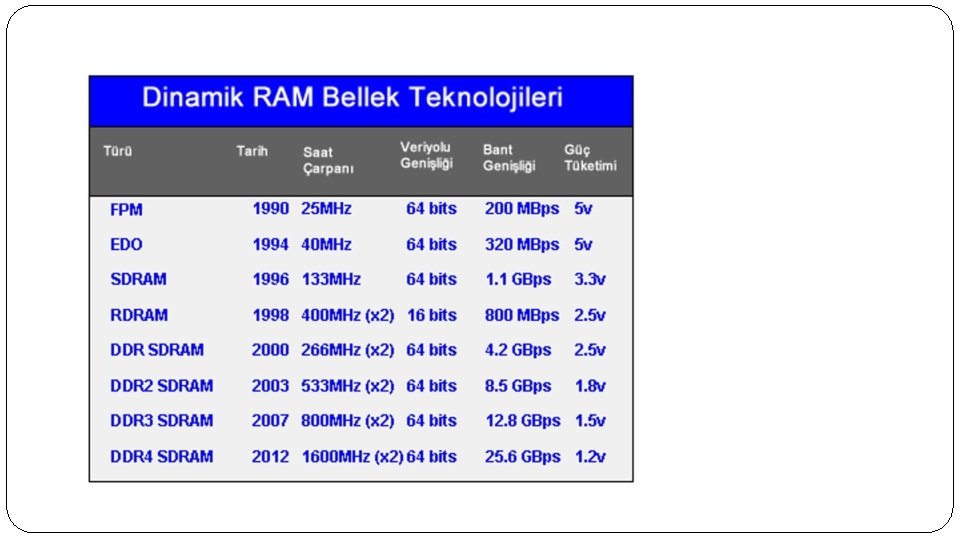 Dinamik RAM Bellek Teknolojileri

| Türü | Tarih | Saat Çarpanı | Veriyolu Genişliği | Bant Genişliği | Güç Tüketimi |
|---|---|---|---|---|---|
| FPM | 1990 | 25MHz | 64 bits | 200 MBps | 5v |
| EDO | 1994 | 40MHz | 64 bits | 320 MBps | 5v |
| SDRAM | 1996 | 133MHz | 64 bits | 1.1 GBps | 3.3v |
| RDRAM | 1998 | 400MHz (x2) | 16 bits | 800 MBps | 2.5v |
| DDR SDRAM | 2000 | 266MHz (x2) | 64 bits | 4.2 GBps | 2.5v |
| DDR2 SDRAM | 2003 | 533MHz (x2) | 64 bits | 8.5 GBps | 1.8v |
| DDR3 SDRAM | 2007 | 800MHz (x2) | 64 bits | 12.8 GBps | 1.5v |
| DDR4 SDRAM | 2012 | 1600MHz (x2) | 64 bits | 25.6 GBps | 1.2v |